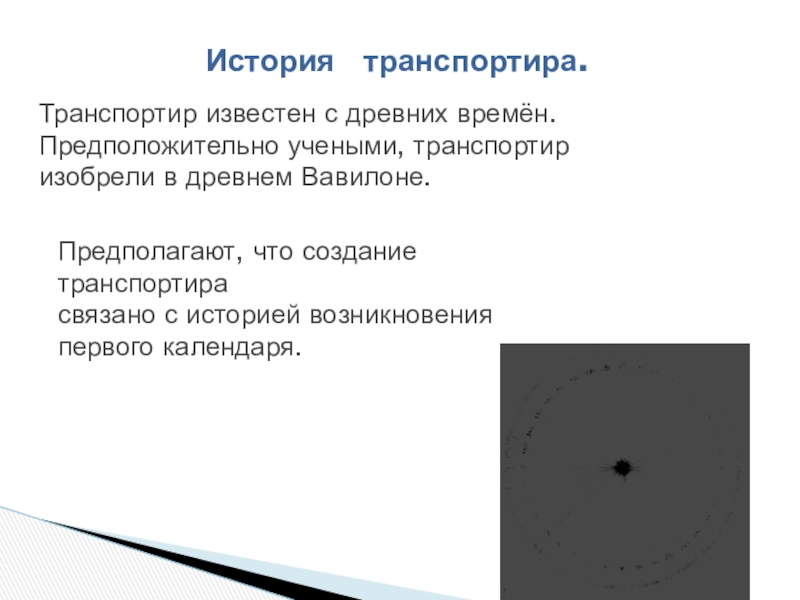 История транспортира.

Транспортир известен с древних времён. Предположительно учеными, транспортир изобрели в древнем Вавилоне.

Предполагают, что создание транспортира
связано с историей возникновения первого календаря.